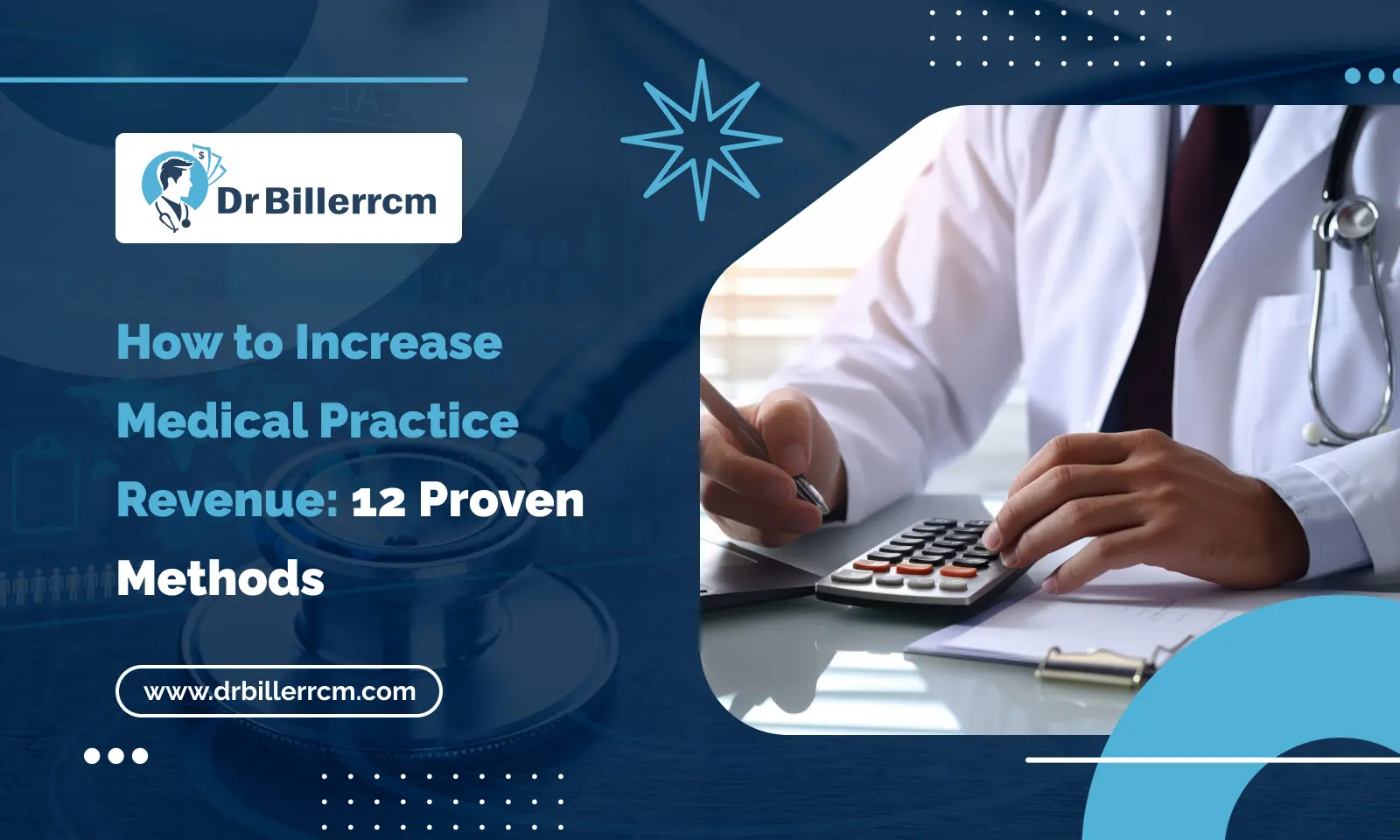 Dr Billerrcm

How to Increase Medical Practice Revenue: 12 Proven Methods

www.drbillerrcm.com